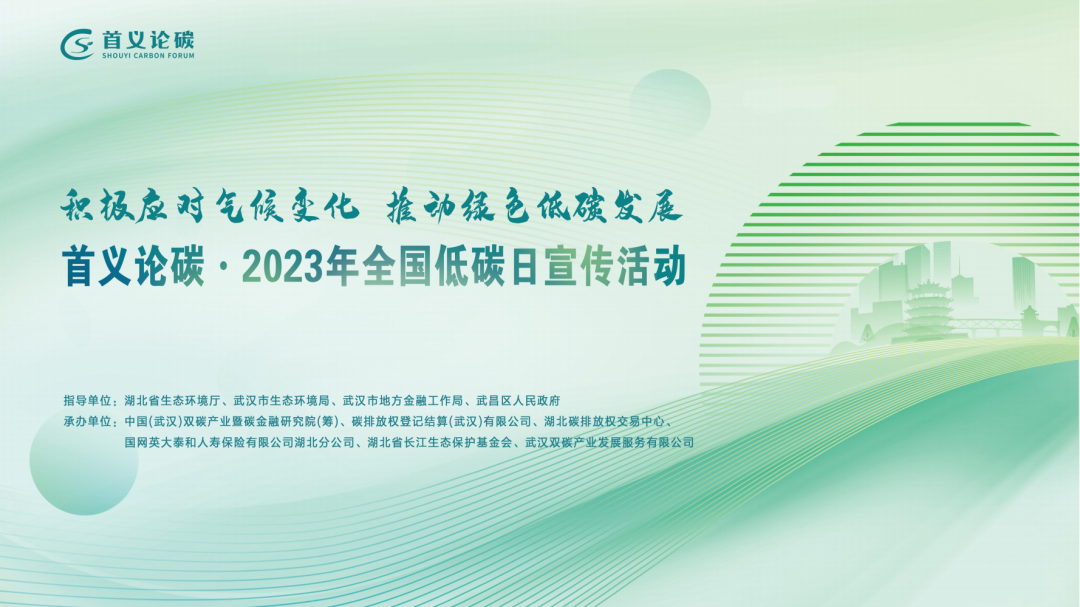 首义论碳
SHOUYI CARBON FORUM

积极应对气候变化 推动绿色低碳发展

首义论碳 · 2023年全国低碳日宣传活动

指导单位：湖北省生态环境厅、武汉市生态环境局、武汉市地方金融工作局、武昌区人民政府

承办单位：中国(武汉)双碳产业暨碳金融研究院(筹)、碳排放权登记结算(武汉)有限公司、湖北碳排放权交易中心、国网英大泰和人寿保险有限公司湖北分公司、湖北省长江生态保护基金会、武汉双碳产业发展服务有限公司